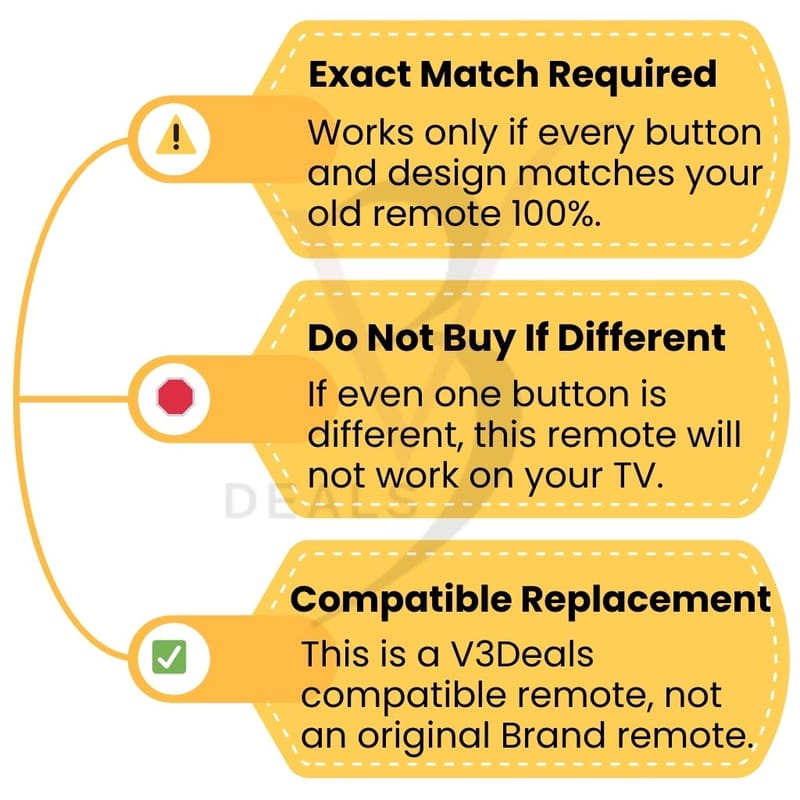 Exact Match Required

Works only if every button and design matches your old remote 100%.

Do Not Buy If Different

If even one button is different, this remote will not work on your TV.

DEALS

Compatible Replacement

This is a V3Deals compatible remote, not an original Brand remote.